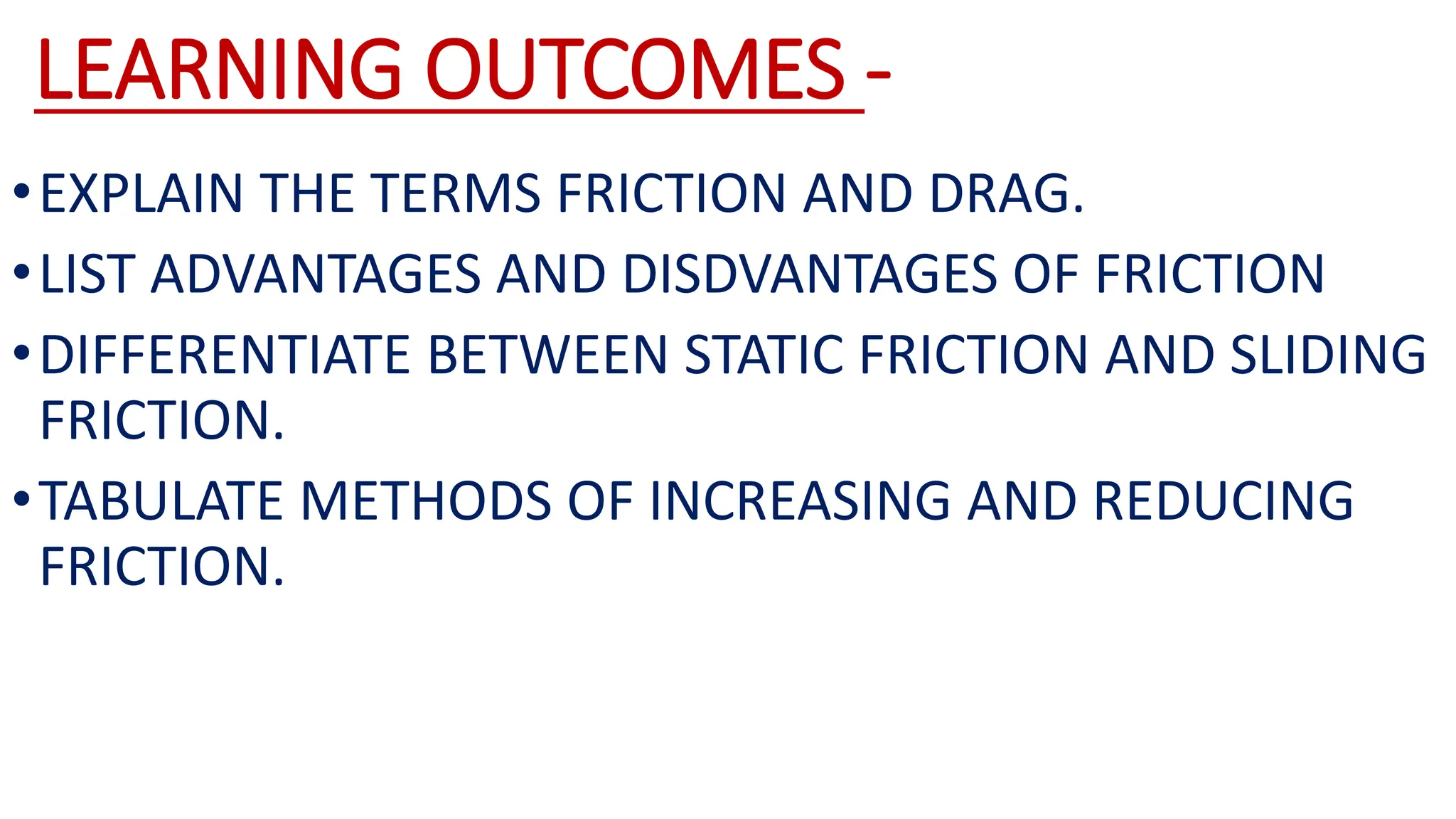 LEARNING OUTCOMES -

• EXPLAIN THE TERMS FRICTION AND DRAG.
• LIST ADVANTAGES AND DISDVANTAGES OF FRICTION
• DIFFERENTIATE BETWEEN STATIC FRICTION AND SLIDING FRICTION.
• TABULATE METHODS OF INCREASING AND REDUCING FRICTION.